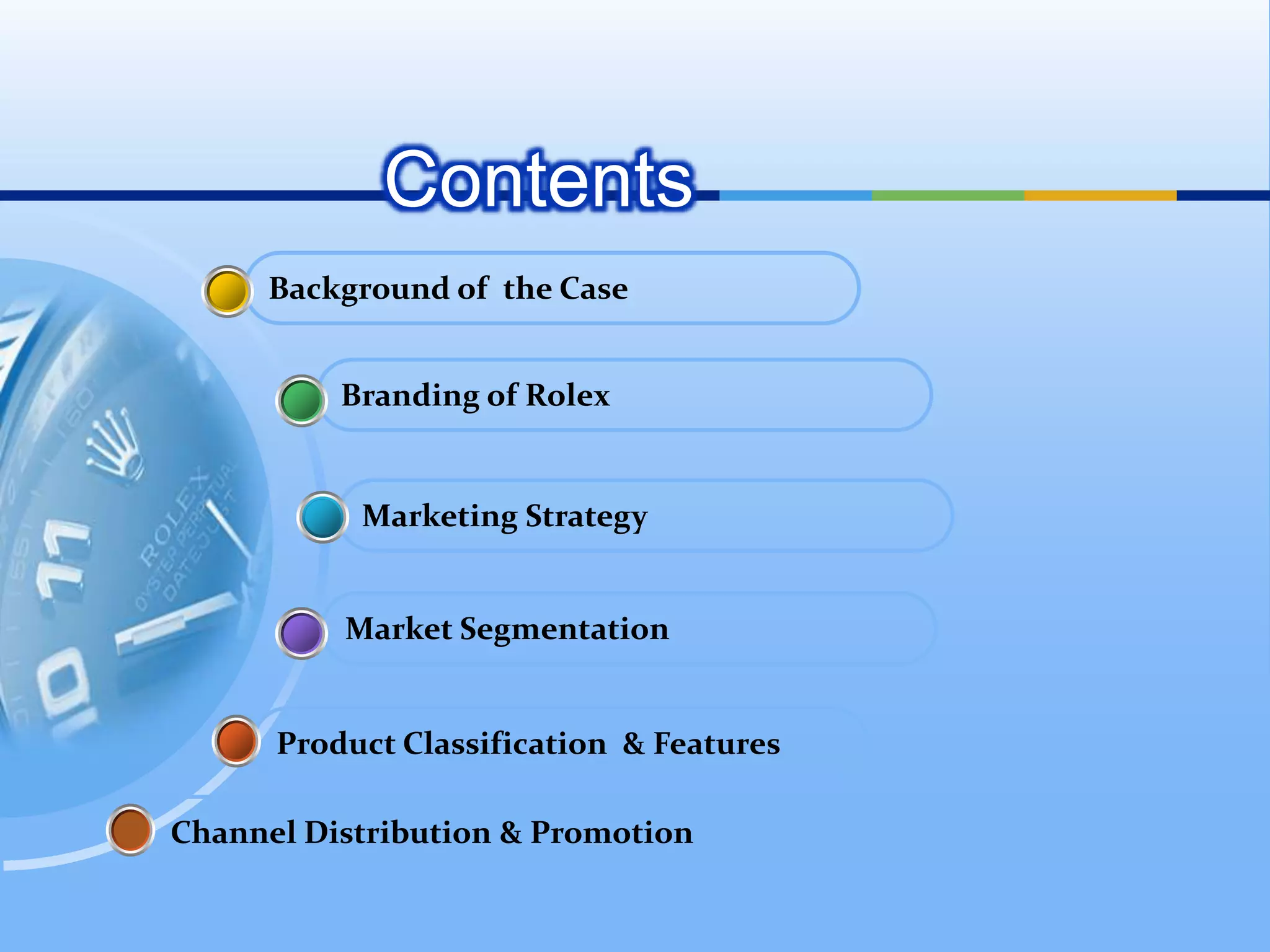 Contents

Background of the Case

Branding of Rolex

Marketing Strategy

Market Segmentation

Product Classification & Features

Channel Distribution & Promotion

ROLEX
OYSTER PERPETUAL
DATEJUST